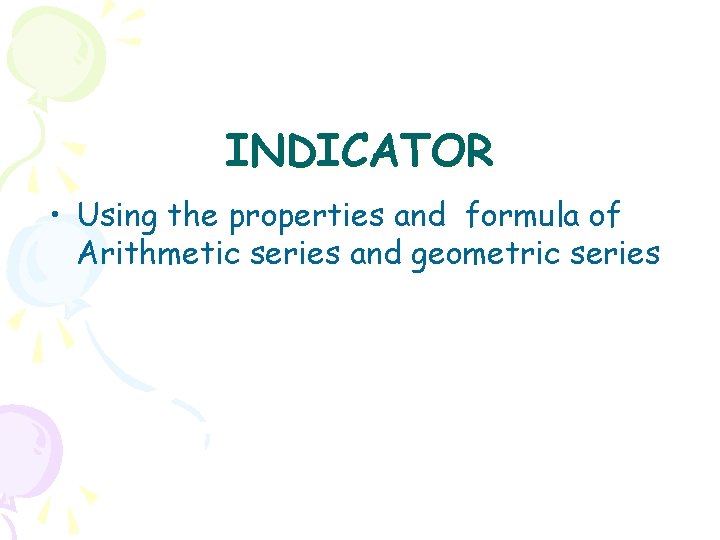 INDICATOR

• Using the properties and formula of Arithmetic series and geometric series